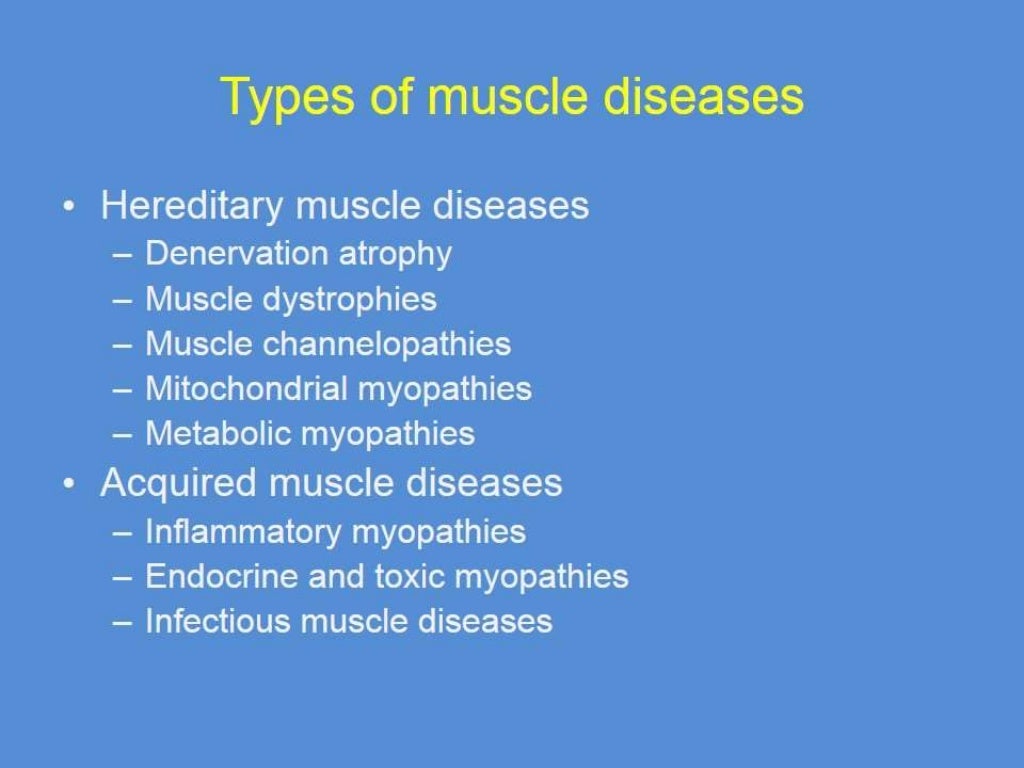 Types of muscle diseases

• Hereditary muscle diseases
– Denervation atrophy
– Muscle dystrophies
– Muscle channelopathies
– Mitochondrial myopathies
– Metabolic myopathies
• Acquired muscle diseases
– Inflammatory myopathies
– Endocrine and toxic myopathies
– Infectious muscle diseases